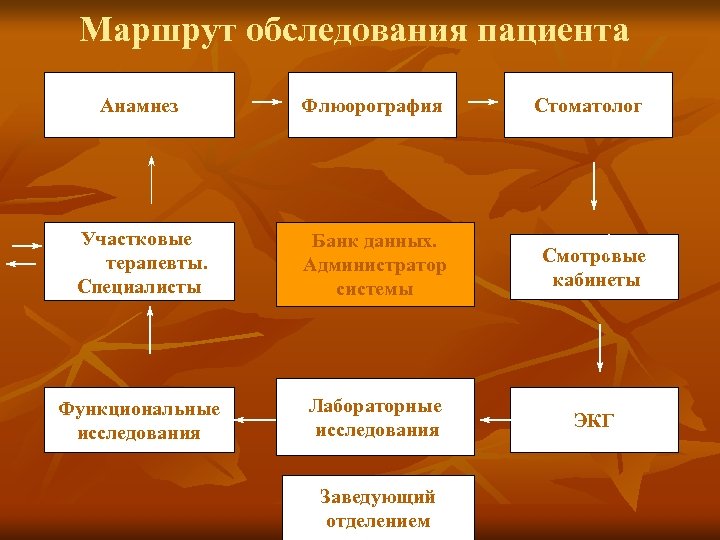 Маршрут обследования пациента

Анамнез

Флюорография

Стоматолог

Участковые терапевты. Специалисты

Банк данных. Администратор системы

Смотровые кабинеты

Функциональные исследования

Лабораторные исследования

ЭКГ

Заведующий отделением